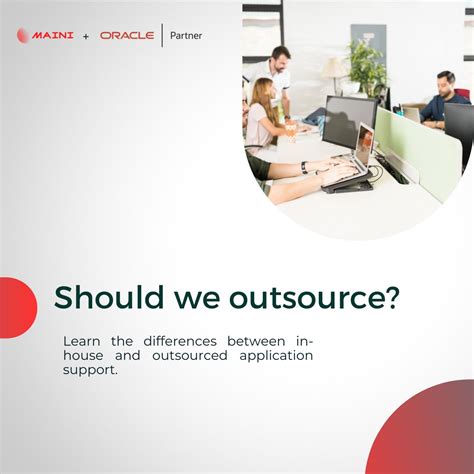 MAINI + ORACLE | Partner

Should we outsource?

Learn the differences between in-house and outsourced application support.